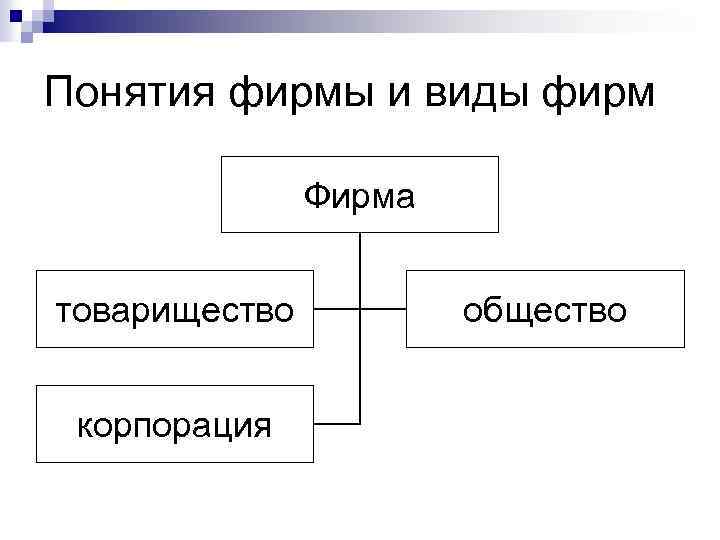 Понятия фирмы и виды фирм

Фирма

товарищество

общество

корпорация